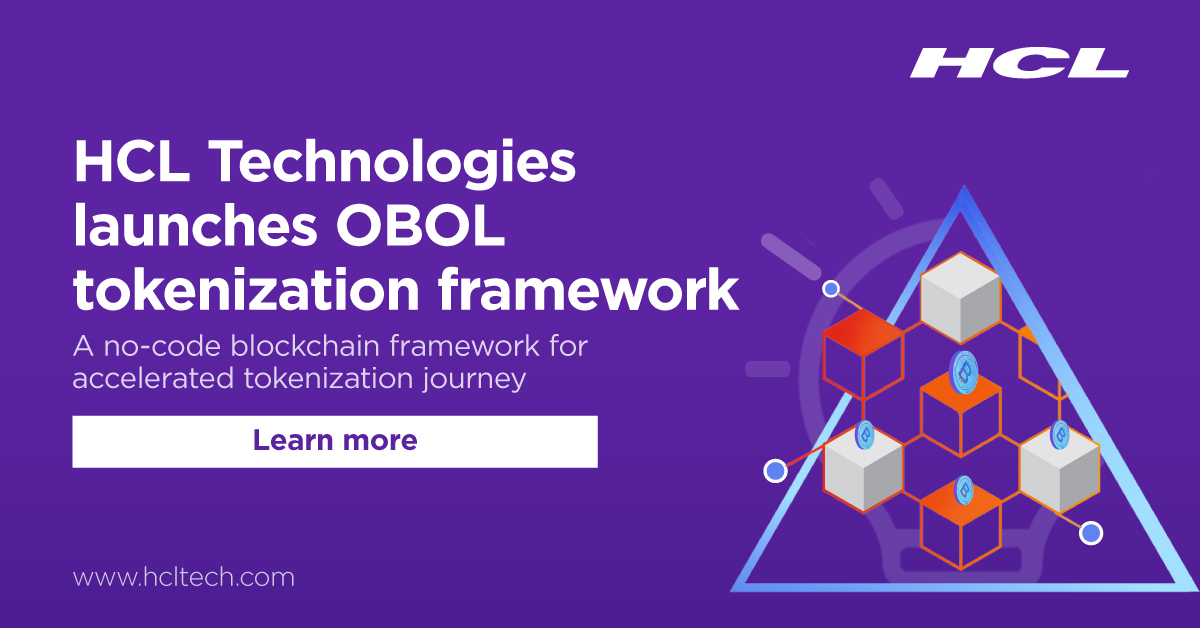 HCL

HCL Technologies launches OBOL tokenization framework

A no-code blockchain framework for accelerated tokenization journey

Learn more

www.hcltech.com